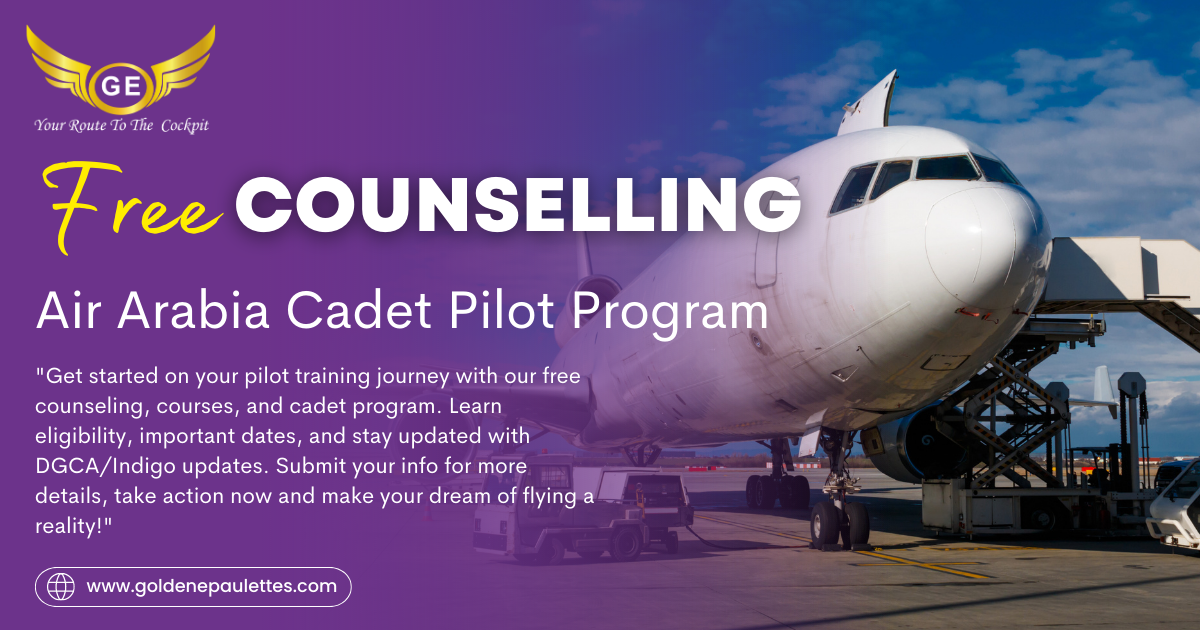 GE

Your Route To The Cockpit

Free COUNSELLING

Air Arabia Cadet Pilot Program

"Get started on your pilot training journey with our free counseling, courses, and cadet program. Learn eligibility, important dates, and stay updated with DGCA/Indigo updates. Submit your info for more details, take action now and make your dream of flying a reality!"

www.goldenepaulettes.com